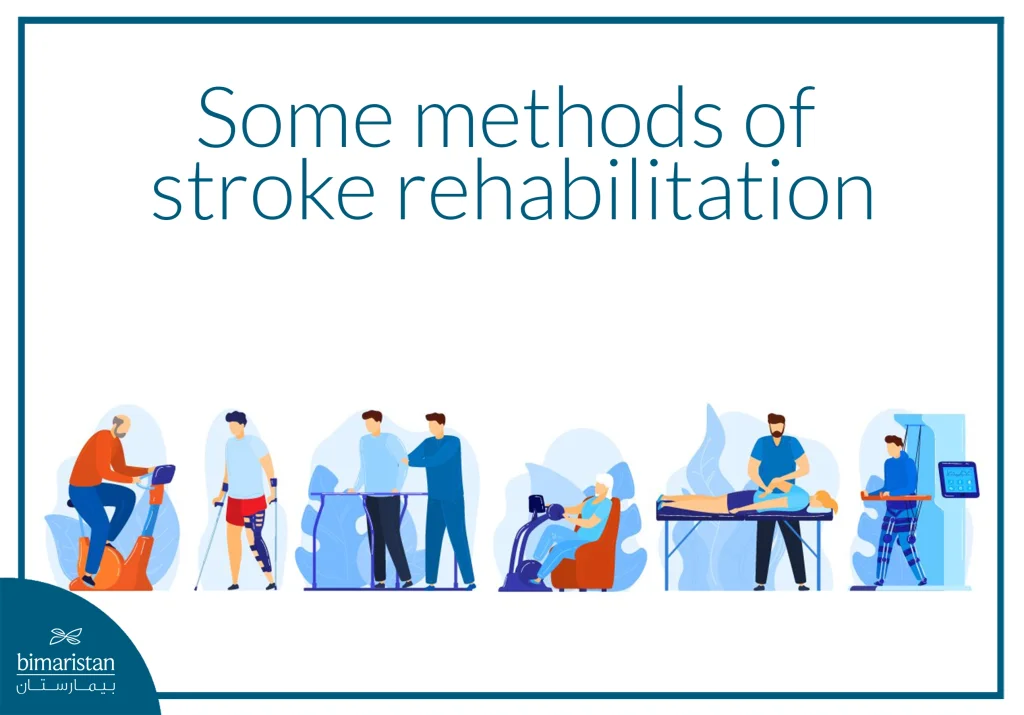 Some methods of stroke rehabilitation

bimaristan
بيمارستان